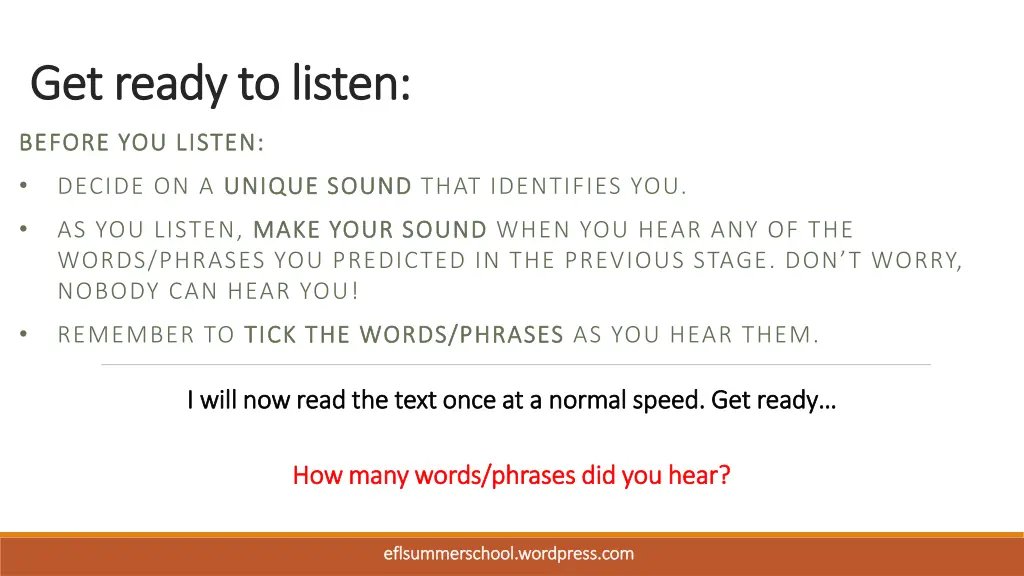 Get ready to listen:

BEFORE YOU LISTEN:

• DECIDE ON A UNIQUE SOUND THAT IDENTIFIES YOU.

• AS YOU LISTEN, MAKE YOUR SOUND WHEN YOU HEAR ANY OF THE WORDS/PHRASES YOU PREDICTED IN THE PREVIOUS STAGE. DON'T WORRY, NOBODY CAN HEAR YOU!

• REMEMBER TO TICK THE WORDS/PHRASES AS YOU HEAR THEM.

I will now read the text once at a normal speed. Get ready…

How many words/phrases did you hear?

eflsummerschool.wordpress.com